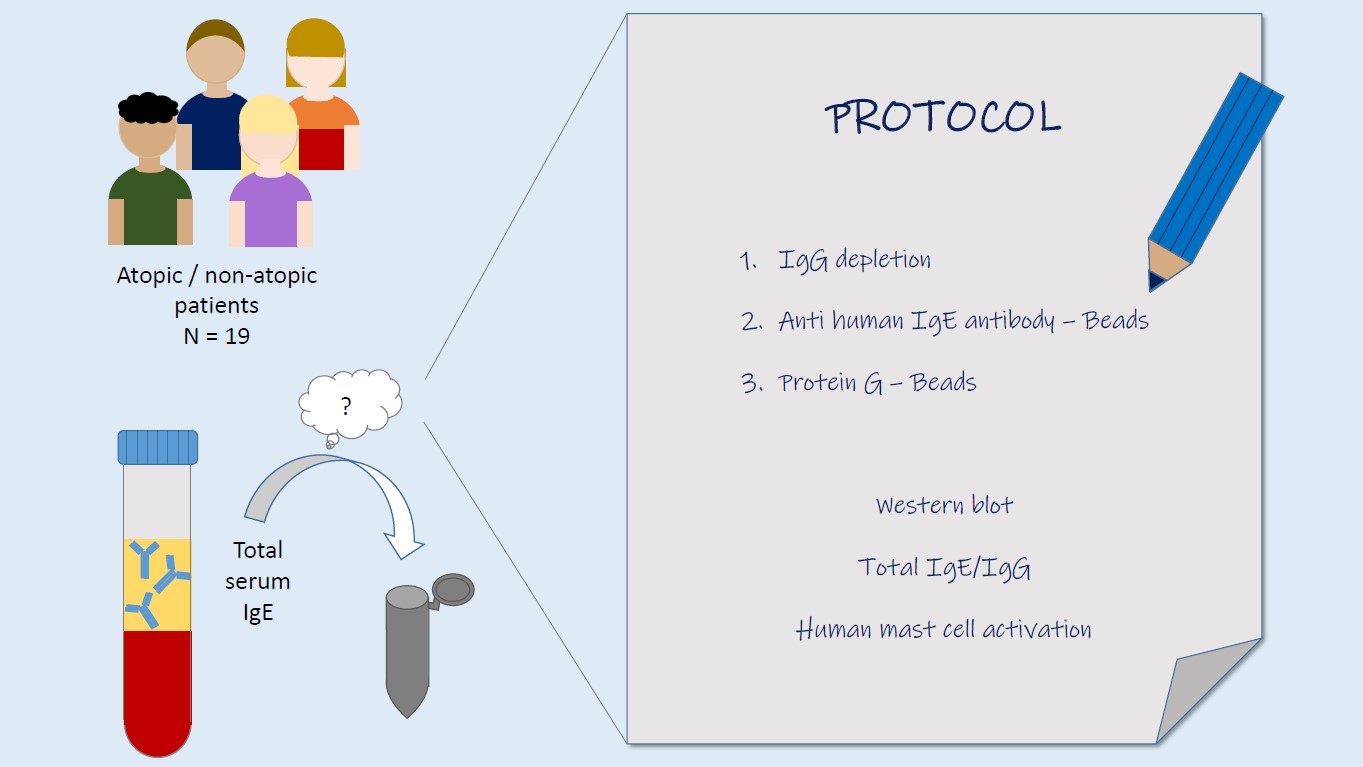 Atopic / non-atopic patients
N = 19

?

Total serum IgE

PROTOCOL

1. IgG depletion
2. Anti human IgE antibody – Beads
3. Protein G – Beads

Western blot

Total IgE/IgG

Human mast cell activation